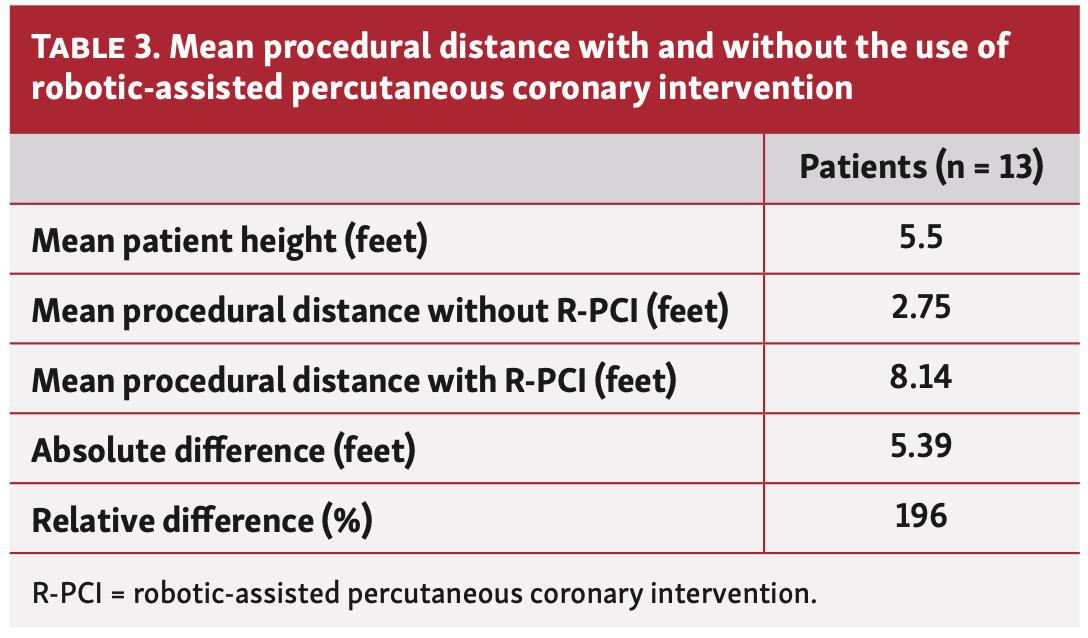 TABLE 3. Mean procedural distance with and without the use of robotic-assisted percutaneous coronary intervention

| | Patients (n = 13) |
|---|---|
| Mean patient height (feet) | 5.5 |
| Mean procedural distance without R-PCI (feet) | 2.75 |
| Mean procedural distance with R-PCI (feet) | 8.14 |
| Absolute difference (feet) | 5.39 |
| Relative difference (%) | 196 |

R-PCI = robotic-assisted percutaneous coronary intervention.